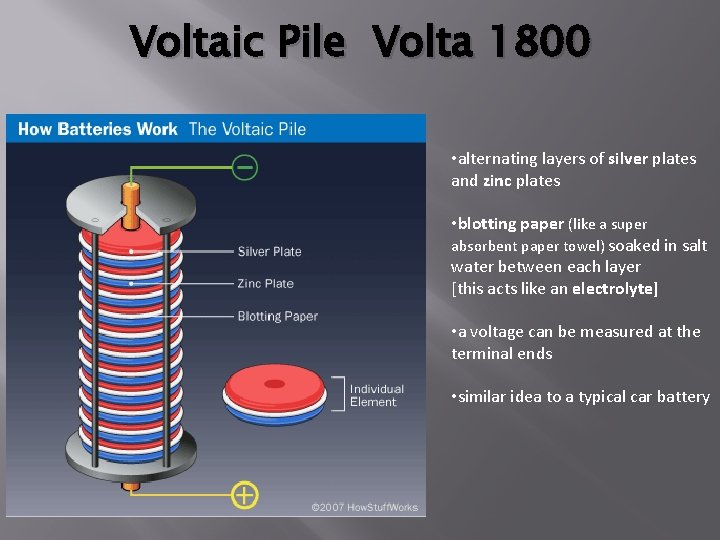 Voltaic Pile Volta 1800

How Batteries Work The Voltaic Pile

−

Silver Plate

Zinc Plate

Blotting Paper

Individual Element

+

©2007 HowStuffWorks

•alternating layers of silver plates and zinc plates

•blotting paper (like a super absorbent paper towel) soaked in salt water between each layer [this acts like an electrolyte]

•a voltage can be measured at the terminal ends

•similar idea to a typical car battery